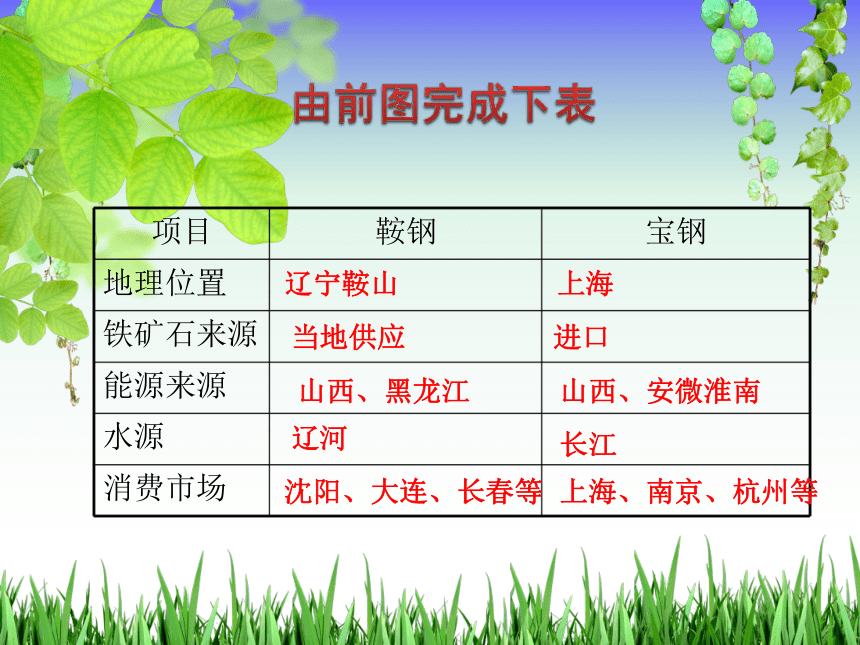 由前图完成下表

| 项目 | 鞍钢 | 宝钢 |
|---|---|---|
| 地理位置 | 辽宁鞍山 | 上海 |
| 铁矿石来源 | 当地供应 | 进口 |
| 能源来源 | 山西、黑龙江 | 山西、安徽淮南 |
| 水源 | 辽河 | 长江 |
| 消费市场 | 沈阳、大连、长春等 | 上海、南京、杭州等 |